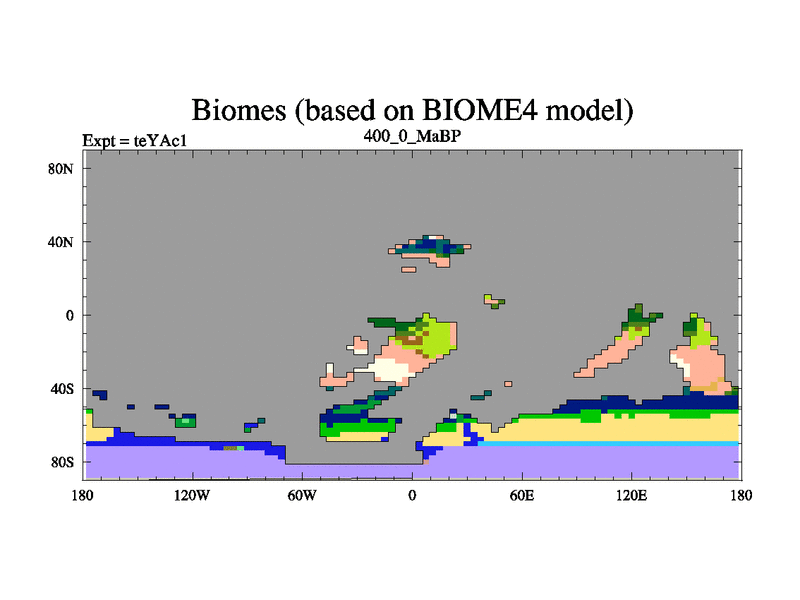 Biomes (based on BIOME4 model)

Expt = teYAc1

400_0_MaBP

80N
40N
0
40S
80S

180
120W
60W
0
60E
120E
180